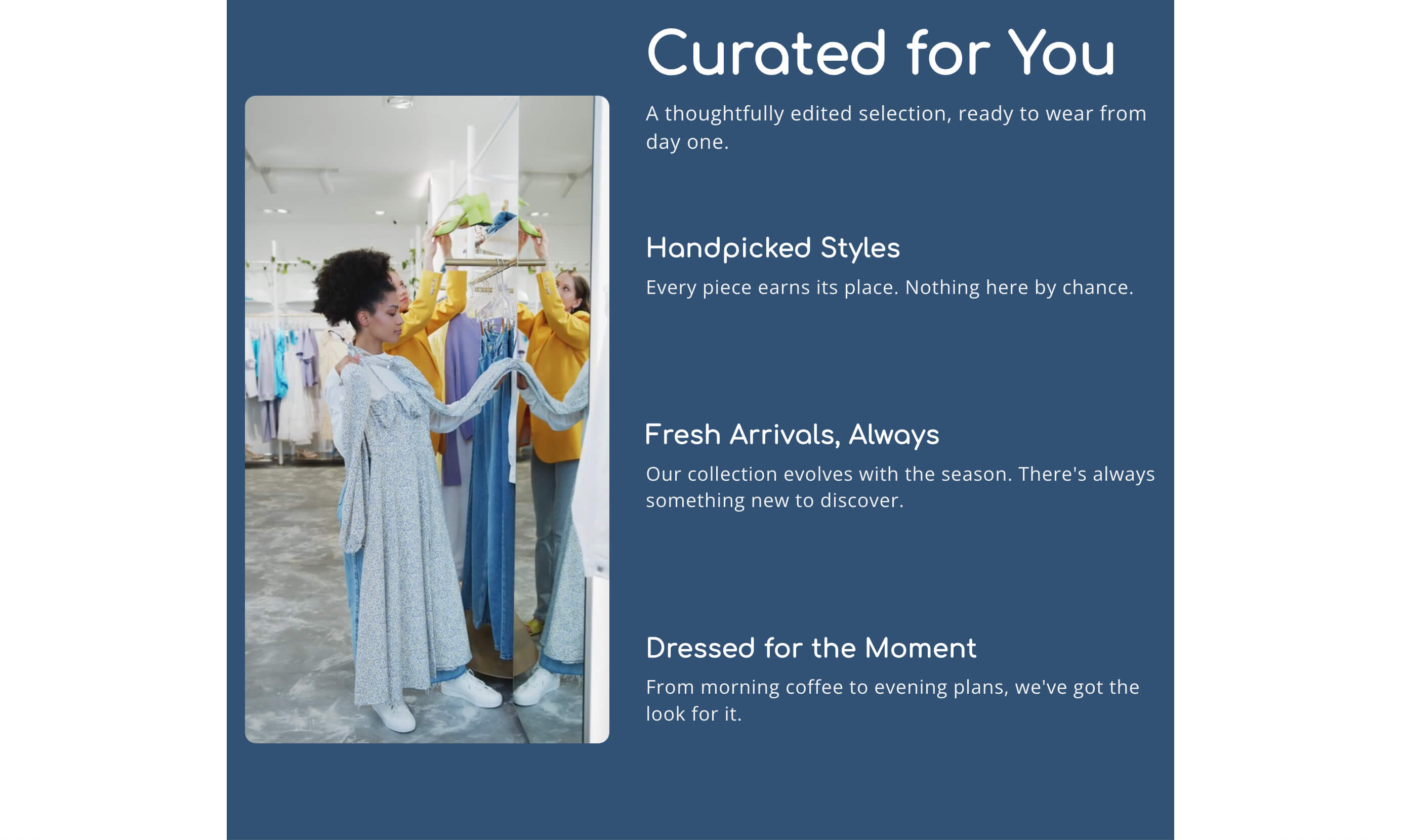 Curated for You

A thoughtfully edited selection, ready to wear from day one.

Handpicked Styles

Every piece earns its place. Nothing here by chance.

Fresh Arrivals, Always

Our collection evolves with the season. There's always something new to discover.

Dressed for the Moment

From morning coffee to evening plans, we've got the look for it.